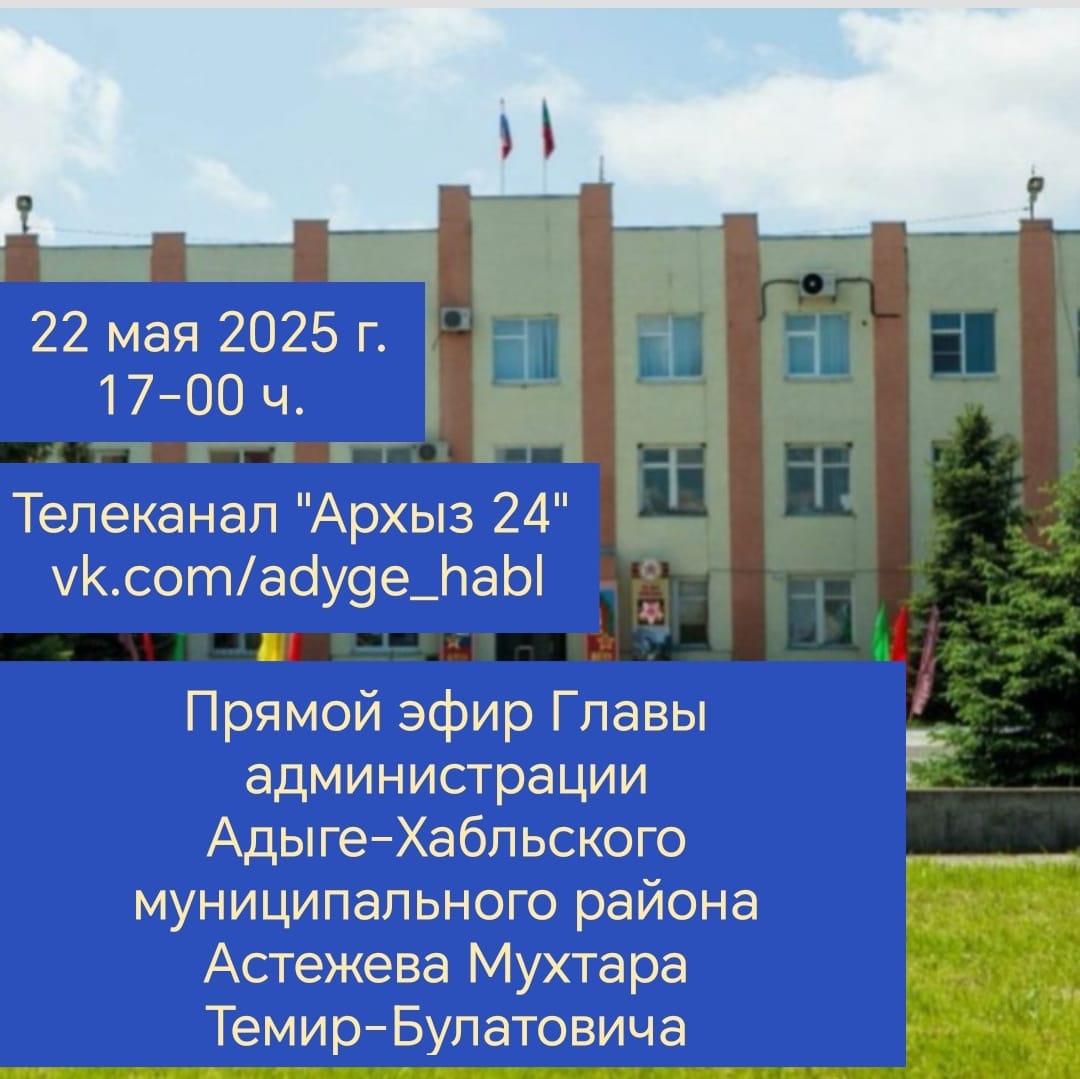 22 мая 2025 г.
17-00 ч.

Телеканал "Архыз 24"
vk.com/adyge_habl

Прямой эфир Главы администрации Адыге-Хабльского муниципального района Астежева Мухтара Темир-Булатовича